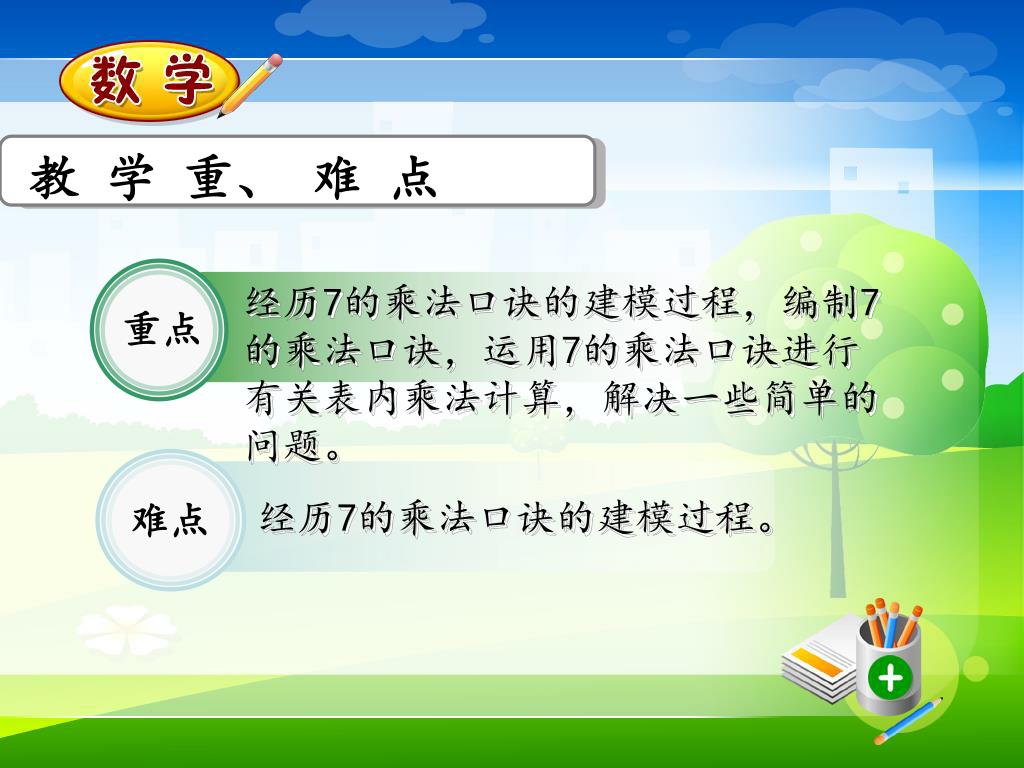 数学

教学重、难点

重点

经历7的乘法口诀的建模过程，编制7的乘法口诀，运用7的乘法口诀进行有关表内乘法计算，解决一些简单的问题。

难点

经历7的乘法口诀的建模过程。